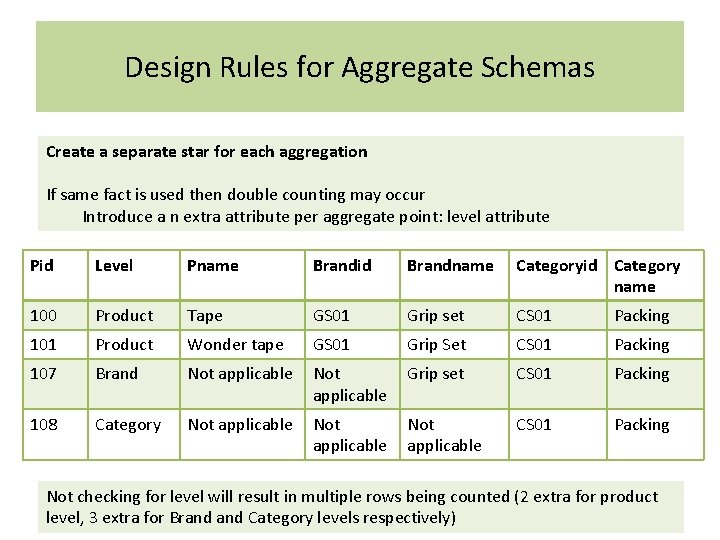 Design Rules for Aggregate Schemas

Create a separate star for each aggregation

If same fact is used then double counting may occur
Introduce a n extra attribute per aggregate point: level attribute

| Pid | Level | Pname | Brandid | Brandname | Categoryid | Category name |
|---|---|---|---|---|---|---|
| 100 | Product | Tape | GS01 | Grip set | CS01 | Packing |
| 101 | Product | Wonder tape | GS01 | Grip Set | CS01 | Packing |
| 107 | Brand | Not applicable | Not applicable | Grip set | CS01 | Packing |
| 108 | Category | Not applicable | Not applicable | Not applicable | CS01 | Packing |

Not checking for level will result in multiple rows being counted (2 extra for product level, 3 extra for Brand and Category levels respectively)